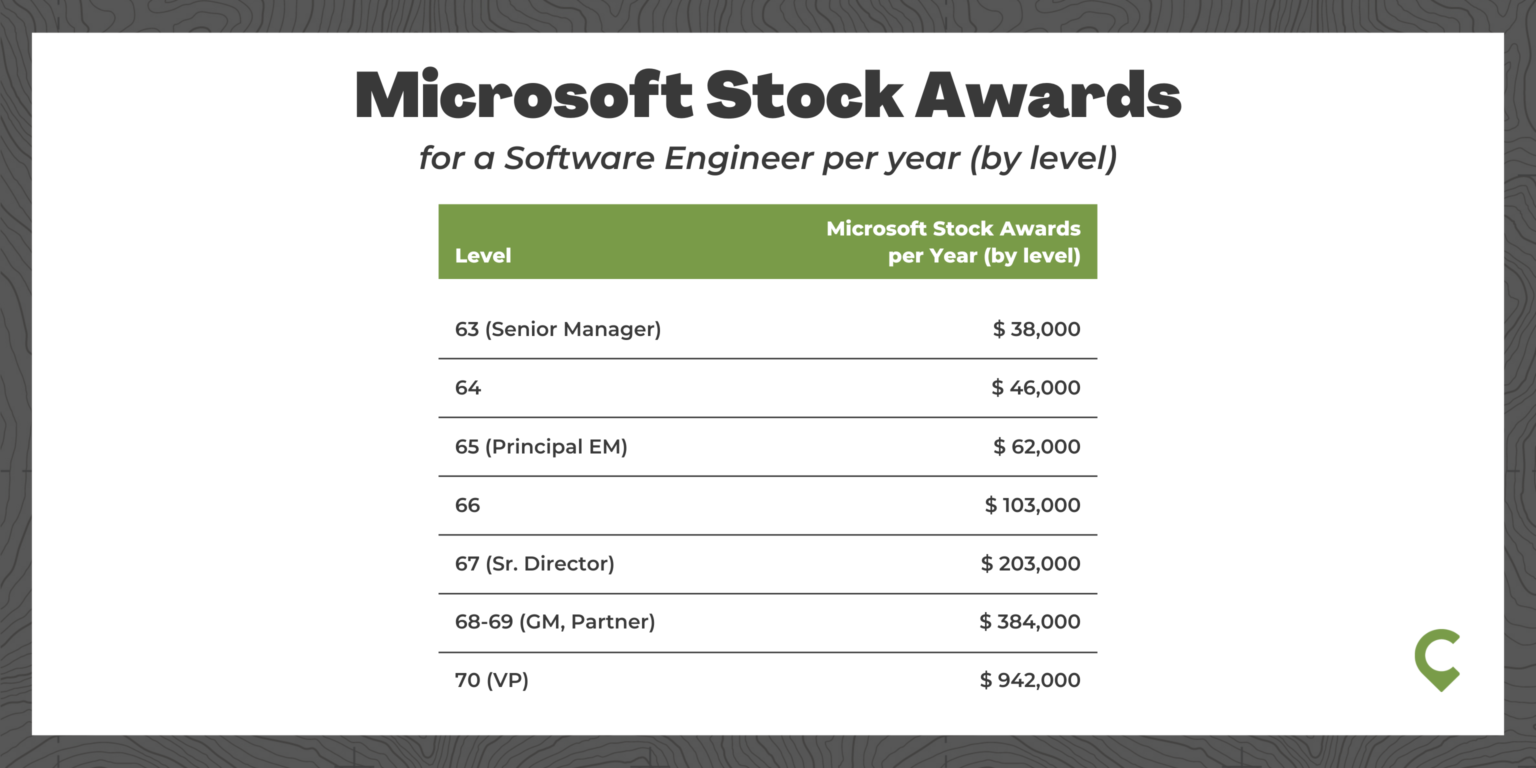 Microsoft Stock Awards

for a Software Engineer per year (by level)

| Level | Microsoft Stock Awards per Year (by level) |
|---|---|
| 63 (Senior Manager) | \$ 38,000 |
| 64 | \$ 46,000 |
| 65 (Principal EM) | \$ 62,000 |
| 66 | \$ 103,000 |
| 67 (Sr. Director) | \$ 203,000 |
| 68-69 (GM, Partner) | \$ 384,000 |
| 70 (VP) | \$ 942,000 |